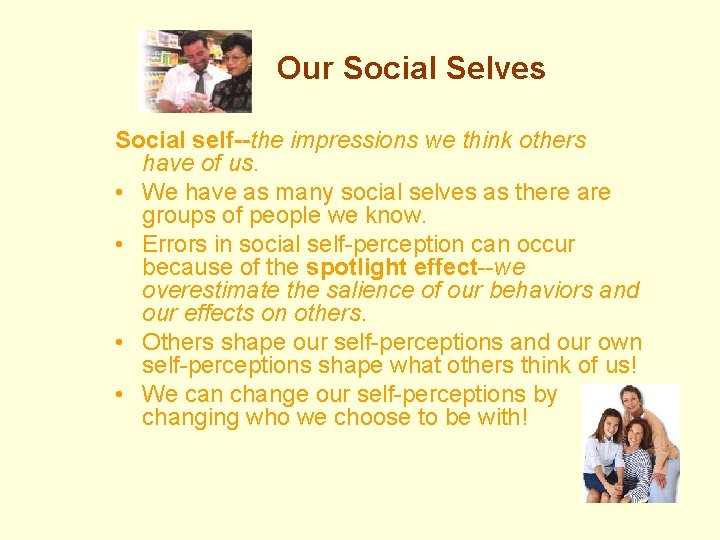 Our Social Selves

Social self--the impressions we think others have of us.

• We have as many social selves as there are groups of people we know.
• Errors in social self-perception can occur because of the spotlight effect--we overestimate the salience of our behaviors and our effects on others.
• Others shape our self-perceptions and our own self-perceptions shape what others think of us!
• We can change our self-perceptions by changing who we choose to be with!